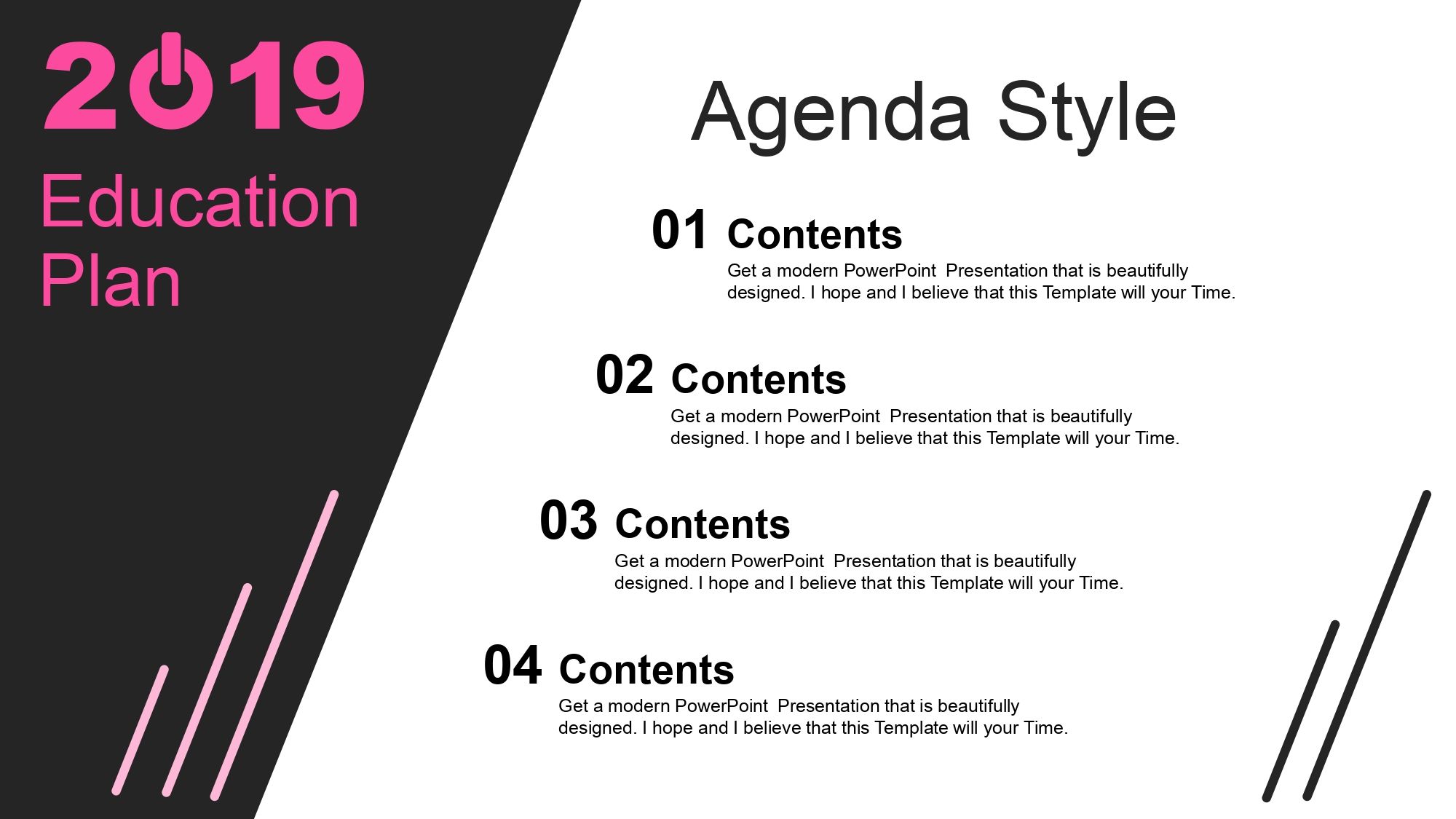 2019

Education Plan

Agenda Style

01 Contents

Get a modern PowerPoint Presentation that is beautifully designed. I hope and I believe that this Template will your Time.

02 Contents

Get a modern PowerPoint Presentation that is beautifully designed. I hope and I believe that this Template will your Time.

03 Contents

Get a modern PowerPoint Presentation that is beautifully designed. I hope and I believe that this Template will your Time.

04 Contents

Get a modern PowerPoint Presentation that is beautifully designed. I hope and I believe that this Template will your Time.